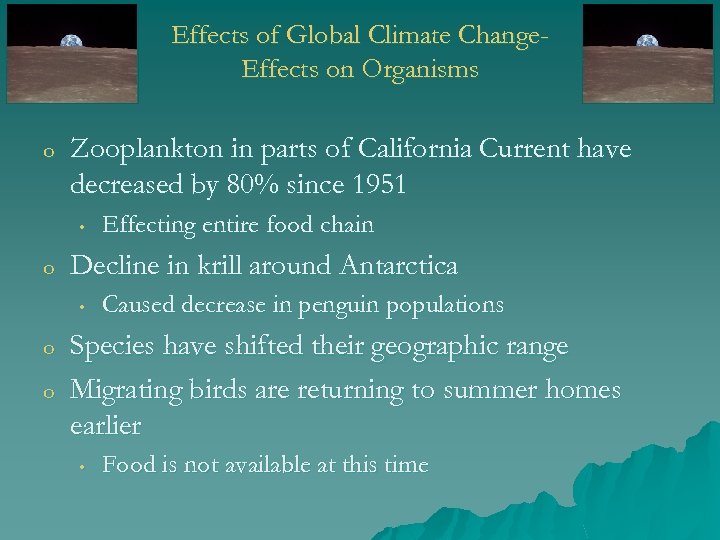 Effects of Global Climate Change-
Effects on Organisms

o Zooplankton in parts of California Current have decreased by 80% since 1951
• Effecting entire food chain
o Decline in krill around Antarctica
• Caused decrease in penguin populations
o Species have shifted their geographic range
o Migrating birds are returning to summer homes earlier
• Food is not available at this time